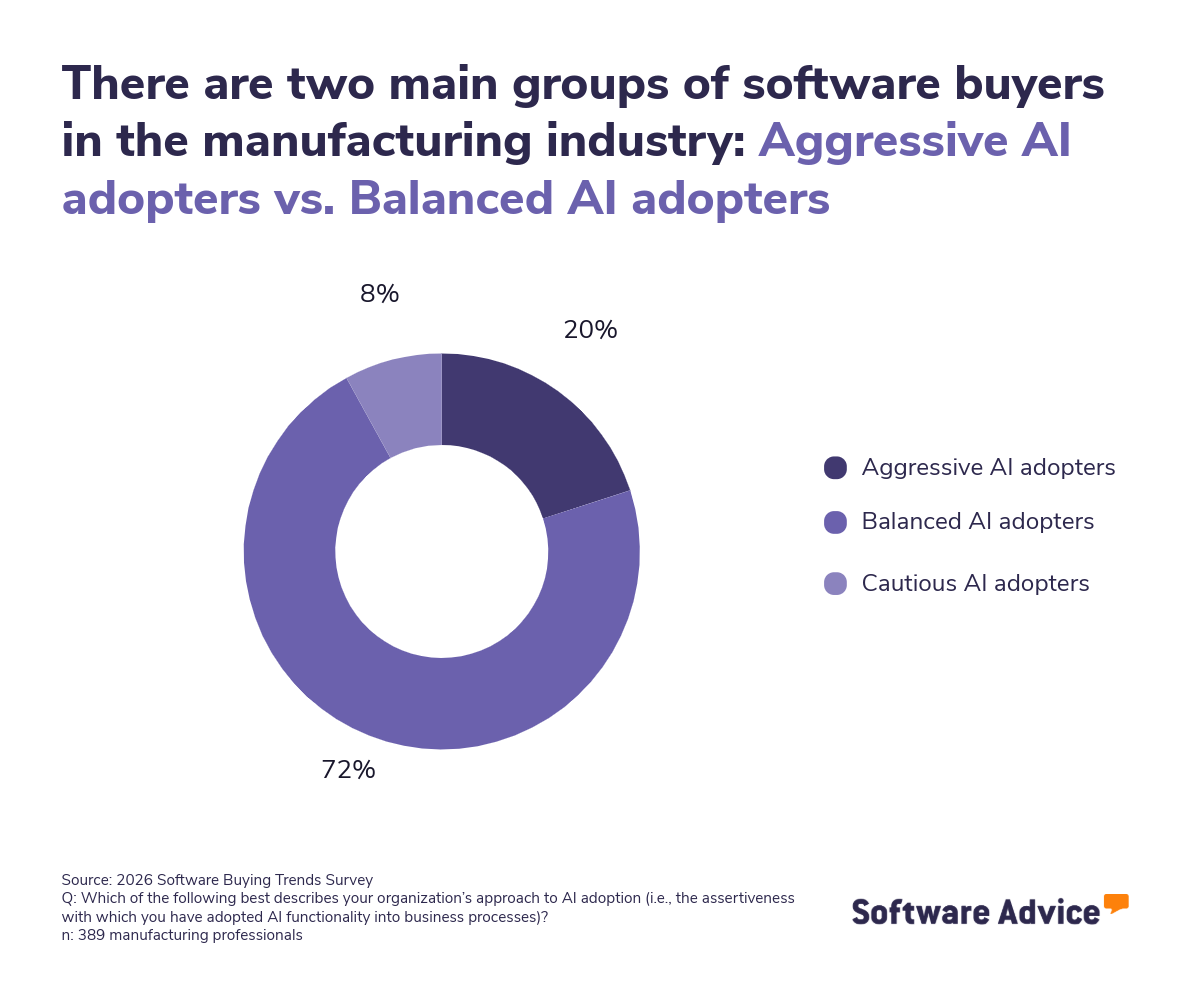 There are two main groups of software buyers in the manufacturing industry: Aggressive AI adopters vs. Balanced AI adopters

8%

20%

72%

Aggressive AI adopters

Balanced AI adopters

Cautious AI adopters

Source: 2026 Software Buying Trends Survey
Q: Which of the following best describes your organization's approach to AI adoption (i.e., the assertiveness with which you have adopted AI functionality into business processes)?
n: 389 manufacturing professionals

Software Advice